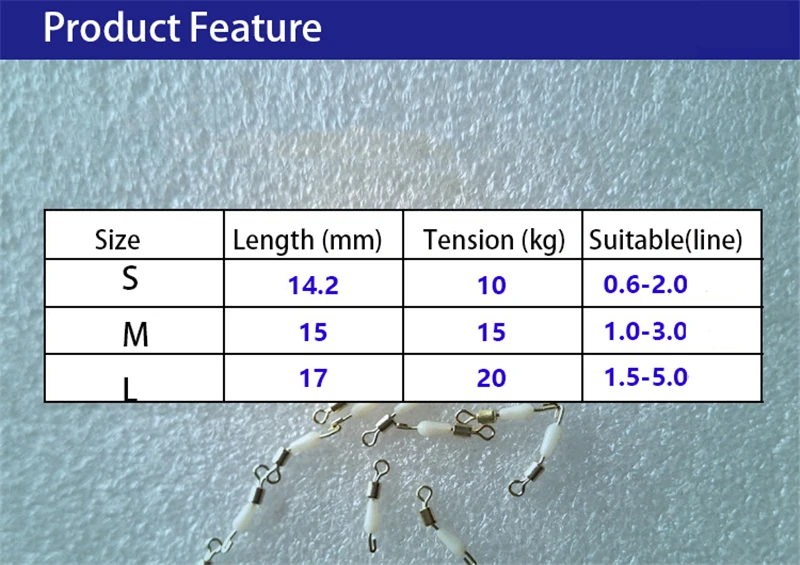 Product Feature

| Size | Length (mm) | Tension (kg) | Suitable(line) |
|---|---|---|---|
| S | 14.2 | 10 | 0.6-2.0 |
| M | 15 | 15 | 1.0-3.0 |
| L | 17 | 20 | 1.5-5.0 |